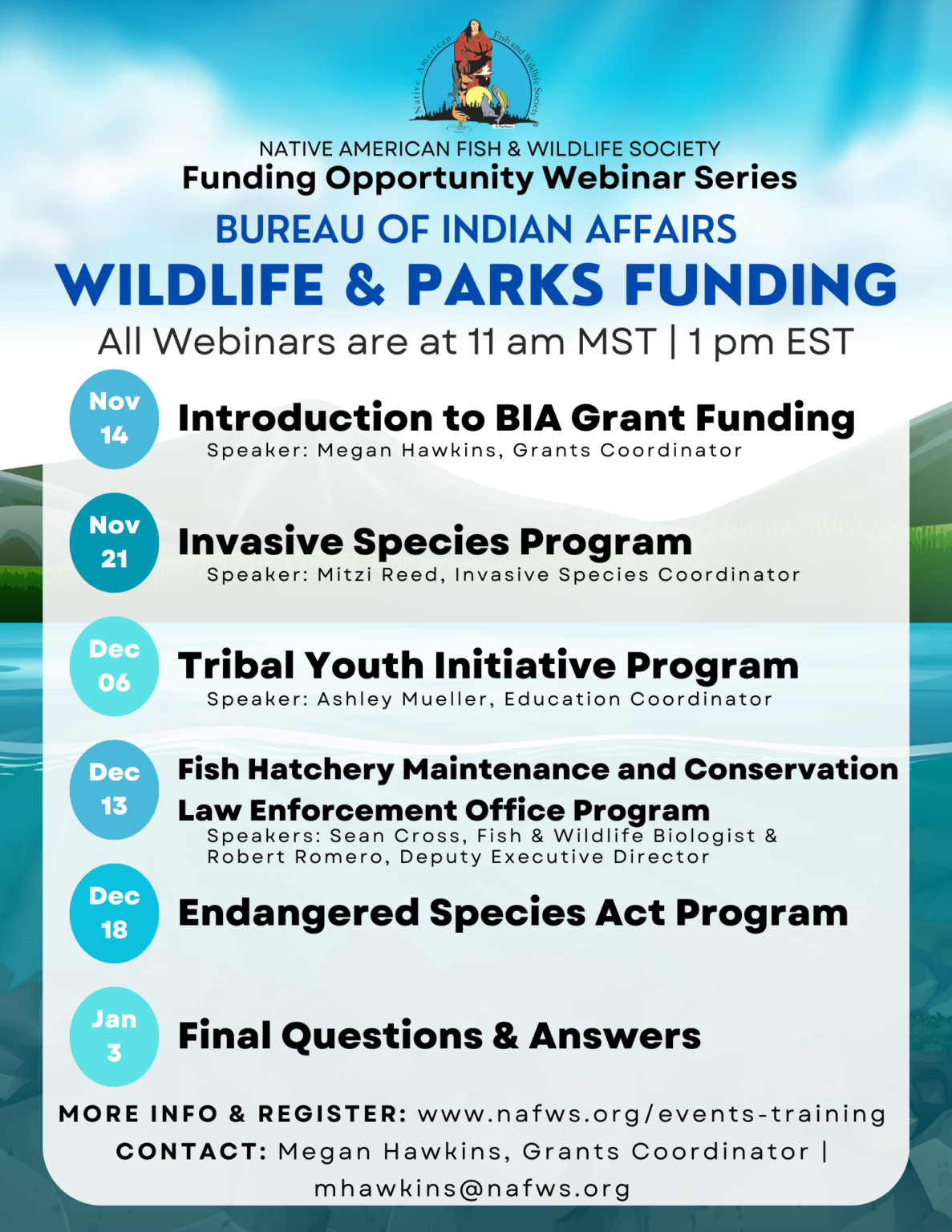 Native American Fish and Wildlife Society

NATIVE AMERICAN FISH & WILDLIFE SOCIETY
Funding Opportunity Webinar Series

BUREAU OF INDIAN AFFAIRS
WILDLIFE & PARKS FUNDING

All Webinars are at 11 am MST | 1 pm EST

Nov 14
Introduction to BIA Grant Funding
Speaker: Megan Hawkins, Grants Coordinator

Nov 21
Invasive Species Program
Speaker: Mitzi Reed, Invasive Species Coordinator

Dec 06
Tribal Youth Initiative Program
Speaker: Ashley Mueller, Education Coordinator

Dec 13
Fish Hatchery Maintenance and Conservation Law Enforcement Office Program
Speakers: Sean Cross, Fish & Wildlife Biologist & Robert Romero, Deputy Executive Director

Dec 18
Endangered Species Act Program

Jan 3
Final Questions & Answers

MORE INFO & REGISTER: www.nafws.org/events-training
CONTACT: Megan Hawkins, Grants Coordinator | mhawkins@nafws.org